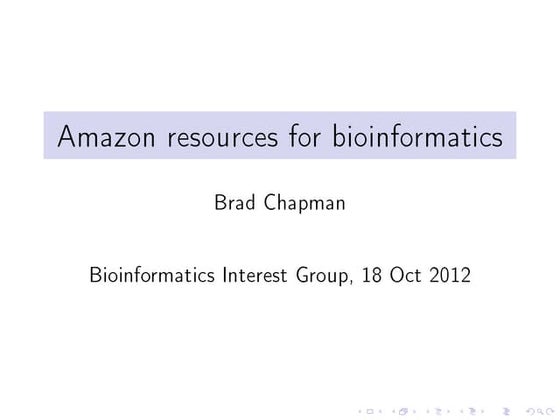 Amazon resources for bioinformatics

Brad Chapman

Bioinformatics Interest Group, 18 Oct 2012